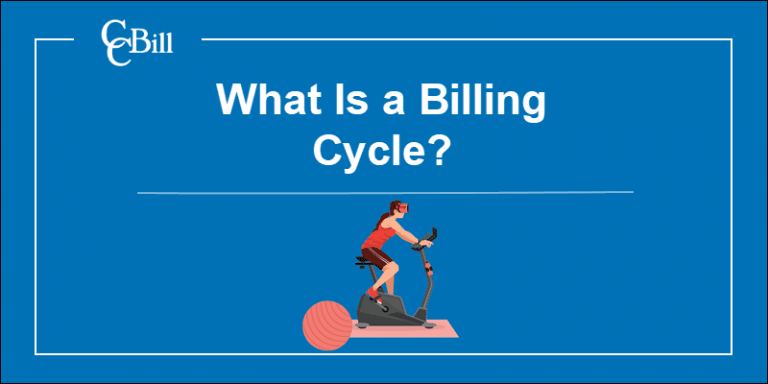 CCBill

What Is a Billing Cycle?